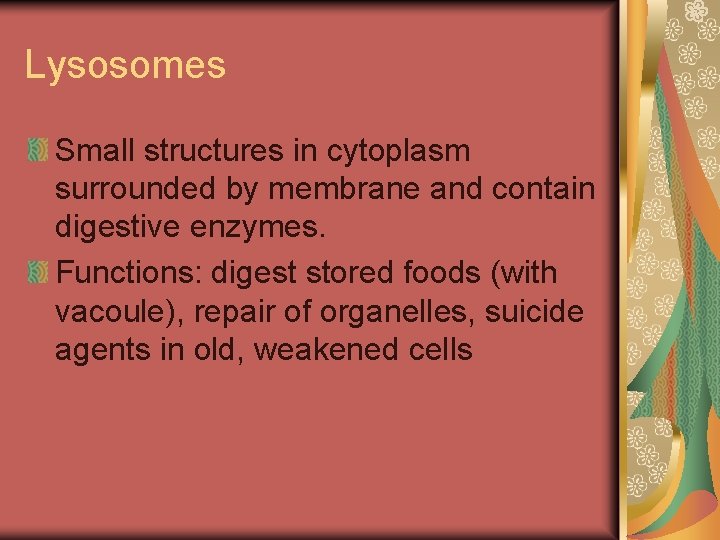 Lysosomes

Small structures in cytoplasm surrounded by membrane and contain digestive enzymes.

Functions: digest stored foods (with vacoule), repair of organelles, suicide agents in old, weakened cells